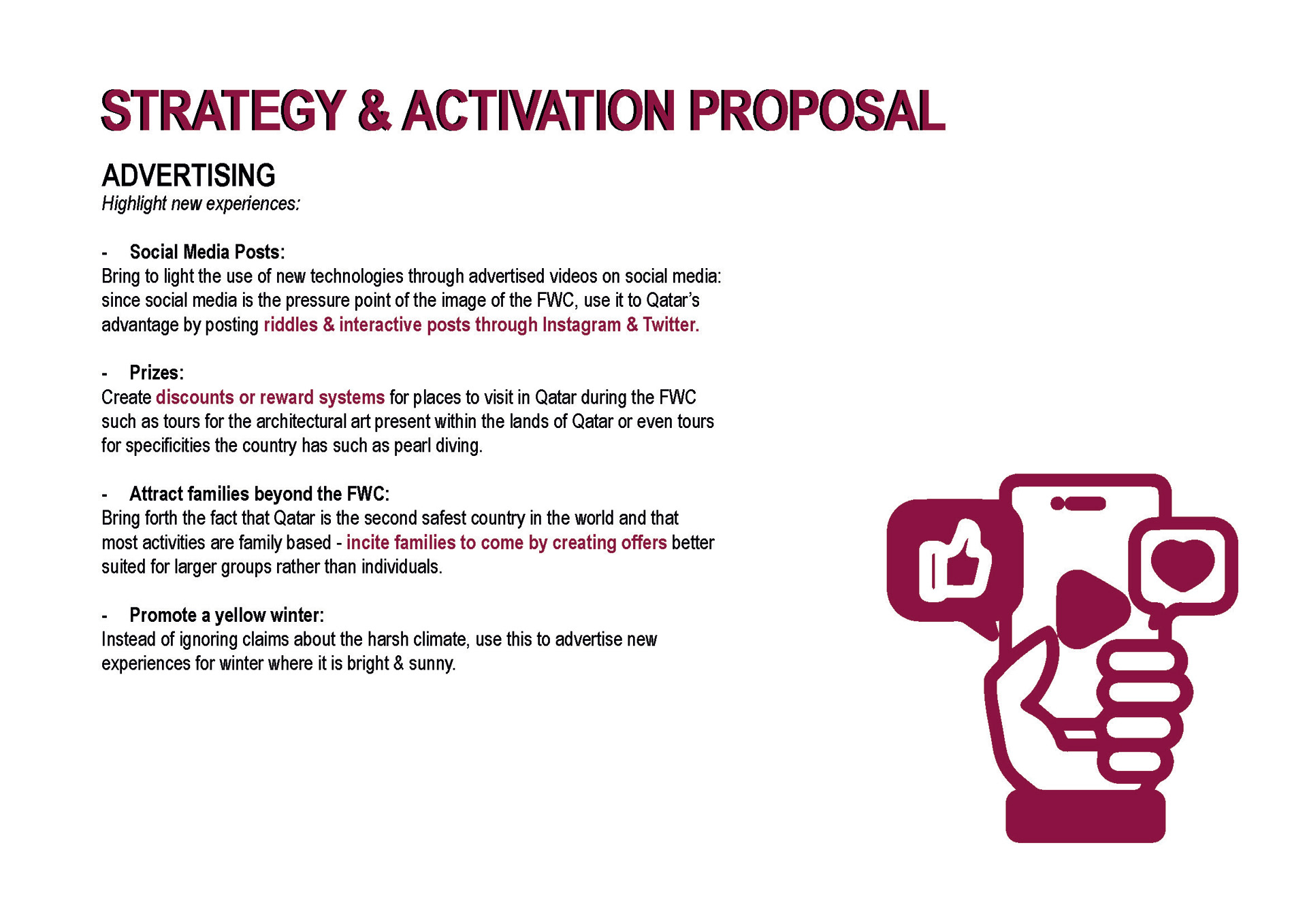 STRATEGY & ACTIVATION PROPOSAL

ADVERTISING
Highlight new experiences:

- Social Media Posts:
Bring to light the use of new technologies through advertised videos on social media: since social media is the pressure point of the image of the FWC, use it to Qatar's advantage by posting riddles & interactive posts through Instagram & Twitter.

- Prizes:
Create discounts or reward systems for places to visit in Qatar during the FWC such as tours for the architectural art present within the lands of Qatar or even tours for specificities the country has such as pearl diving.

- Attract families beyond the FWC:
Bring forth the fact that Qatar is the second safest country in the world and that most activities are family based - incite families to come by creating offers better suited for larger groups rather than individuals.

- Promote a yellow winter:
Instead of ignoring claims about the harsh climate, use this to advertise new experiences for winter where it is bright & sunny.